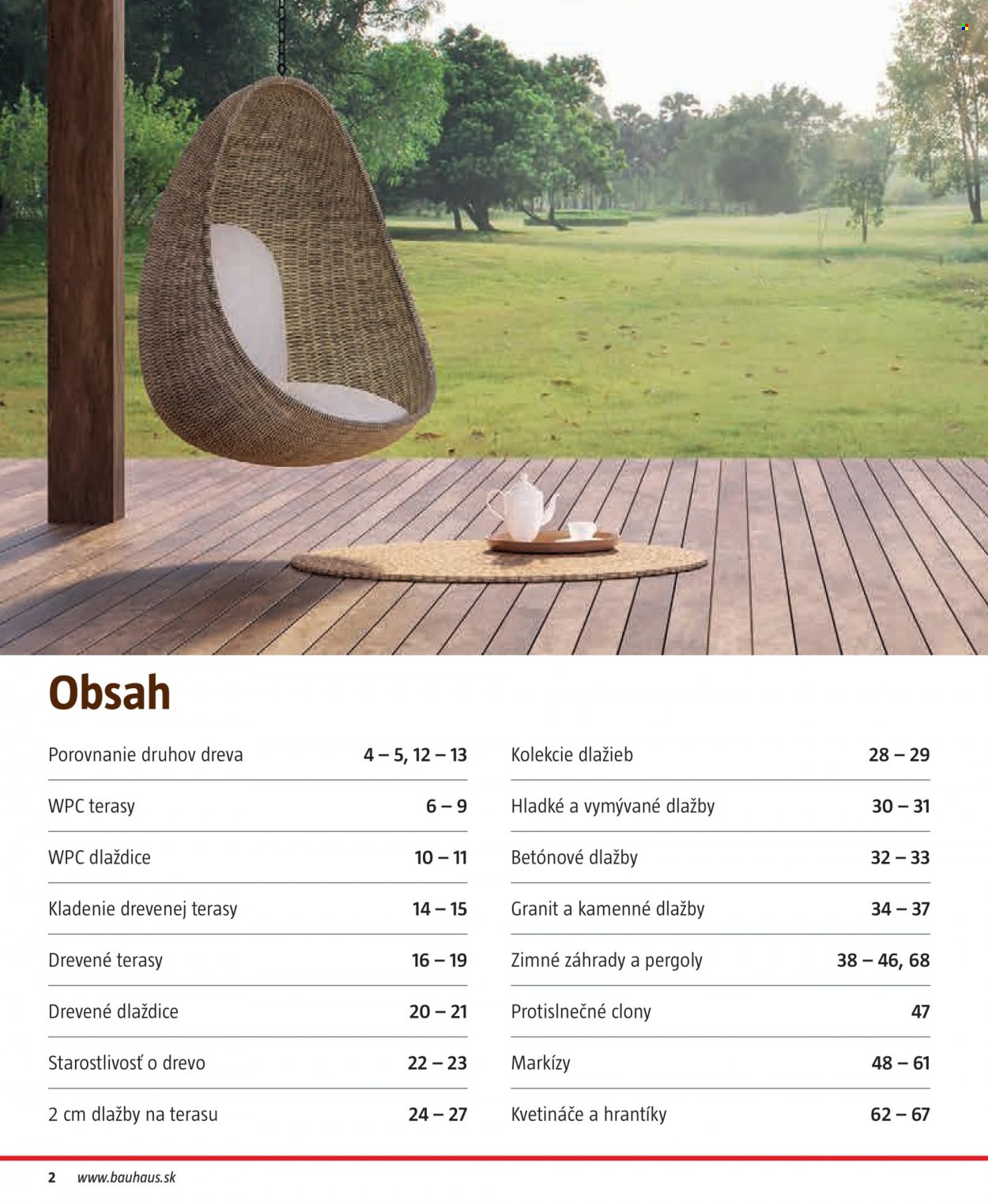 Obsah

| | |
|---|---|
| Porovnanie druhov dreva | 4 – 5, 12 – 13 |
| WPC terasy | 6 – 9 |
| WPC dlaždice | 10 – 11 |
| Kladenie drevenej terasy | 14 – 15 |
| Drevené terasy | 16 – 19 |
| Drevené dlaždice | 20 – 21 |
| Starostlivosť o drevo | 22 – 23 |
| 2 cm dlažby na terasu | 24 – 27 |

| | |
|---|---|
| Kolekcie dlažieb | 28 – 29 |
| Hladké a vymývané dlažby | 30 – 31 |
| Betónové dlažby | 32 – 33 |
| Granit a kamenné dlažby | 34 – 37 |
| Zimné záhrady a pergoly | 38 – 46, 68 |
| Protislnečné clony | 47 |
| Markízy | 48 – 61 |
| Kvetináče a hrantíky | 62 – 67 |

2 www.bauhaus.sk